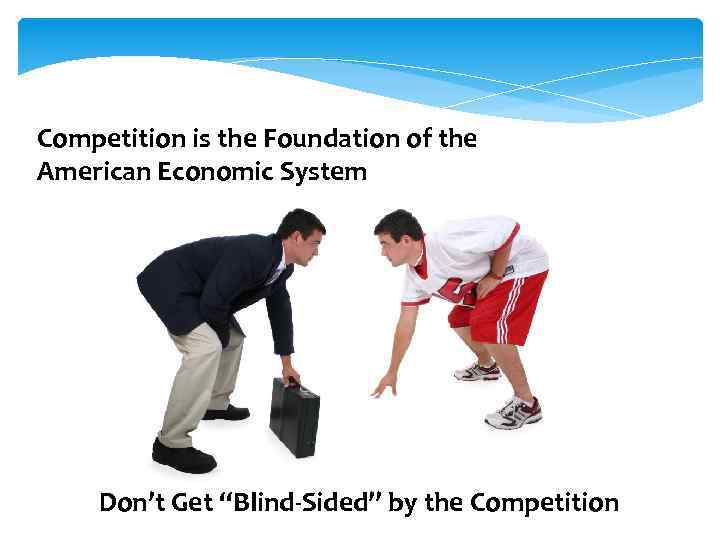 Competition is the Foundation of the American Economic System

Don't Get "Blind-Sided" by the Competition